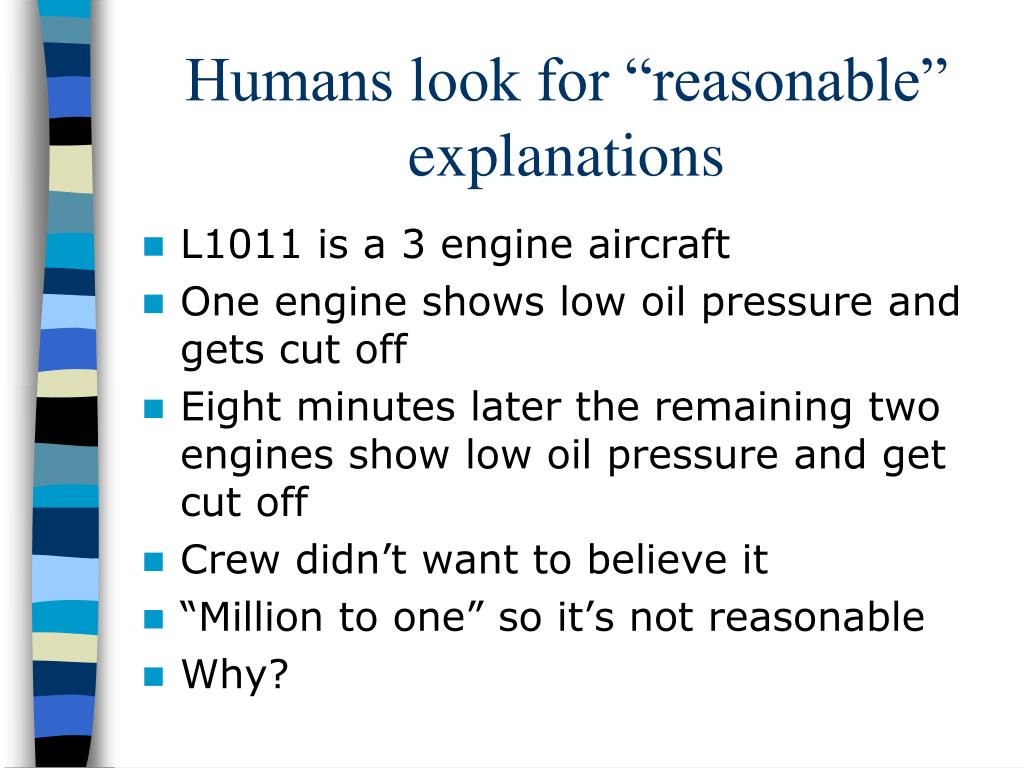 Humans look for “reasonable” explanations

- L1011 is a 3 engine aircraft
- One engine shows low oil pressure and gets cut off
- Eight minutes later the remaining two engines show low oil pressure and get cut off
- Crew didn’t want to believe it
- “Million to one” so it’s not reasonable
- Why?